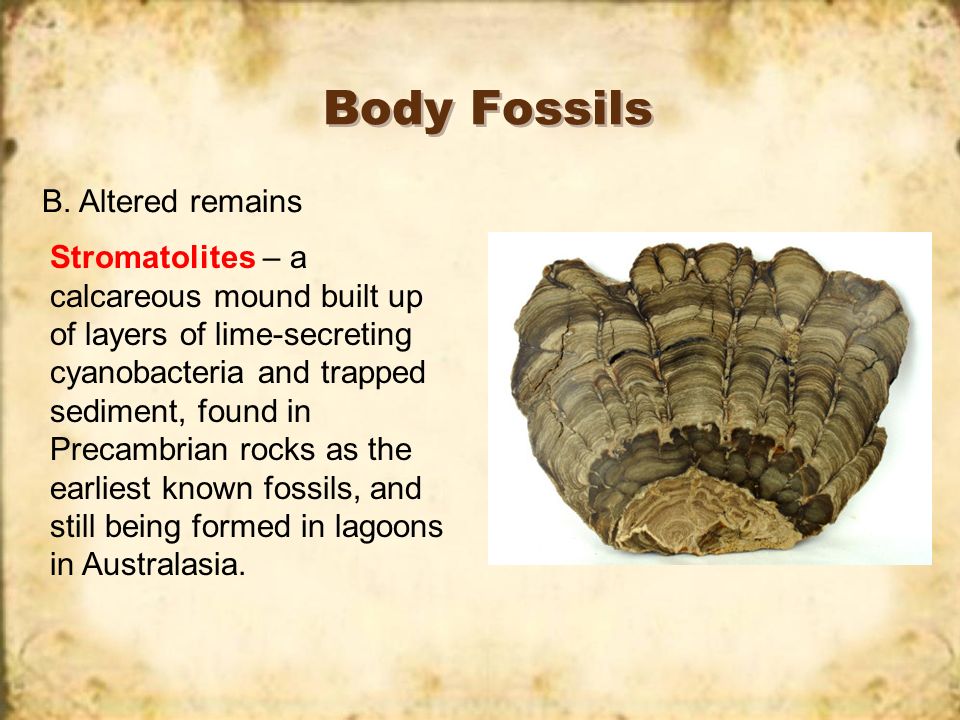 Body Fossils

B. Altered remains

Stromatolites – a calcareous mound built up of layers of lime-secreting cyanobacteria and trapped sediment, found in Precambrian rocks as the earliest known fossils, and still being formed in lagoons in Australasia.